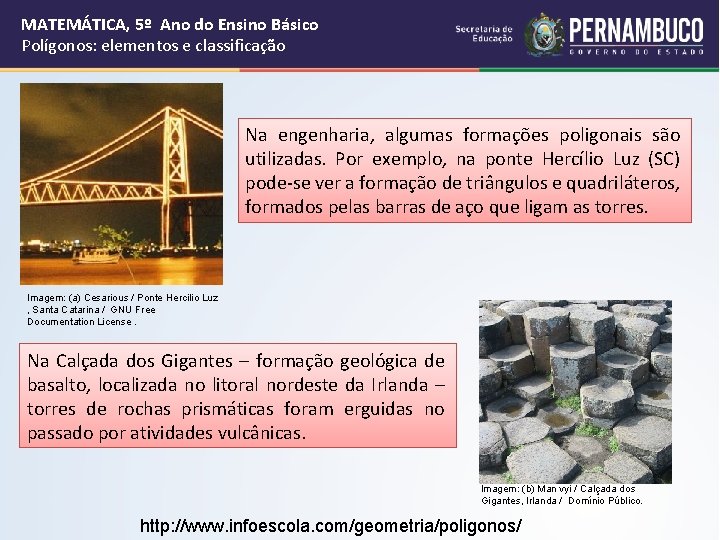 MATEMÁTICA, 5º Ano do Ensino Básico
Polígonos: elementos e classificação

Secretaria de Educação

PERNAMBUCO
GOVERNO DO ESTADO

Na engenharia, algumas formações poligonais são utilizadas. Por exemplo, na ponte Hercílio Luz (SC) pode-se ver a formação de triângulos e quadriláteros, formados pelas barras de aço que ligam as torres.

Imagem: (a) Cesarious / Ponte Hercilio Luz , Santa Catarina / GNU Free Documentation License .

Na Calçada dos Gigantes – formação geológica de basalto, localizada no litoral nordeste da Irlanda – torres de rochas prismáticas foram erguidas no passado por atividades vulcânicas.

Imagem: (b) Man vyi / Calçada dos Gigantes, Irlanda / Domínio Público.

http://www.infoescola.com/geometria/poligonos/